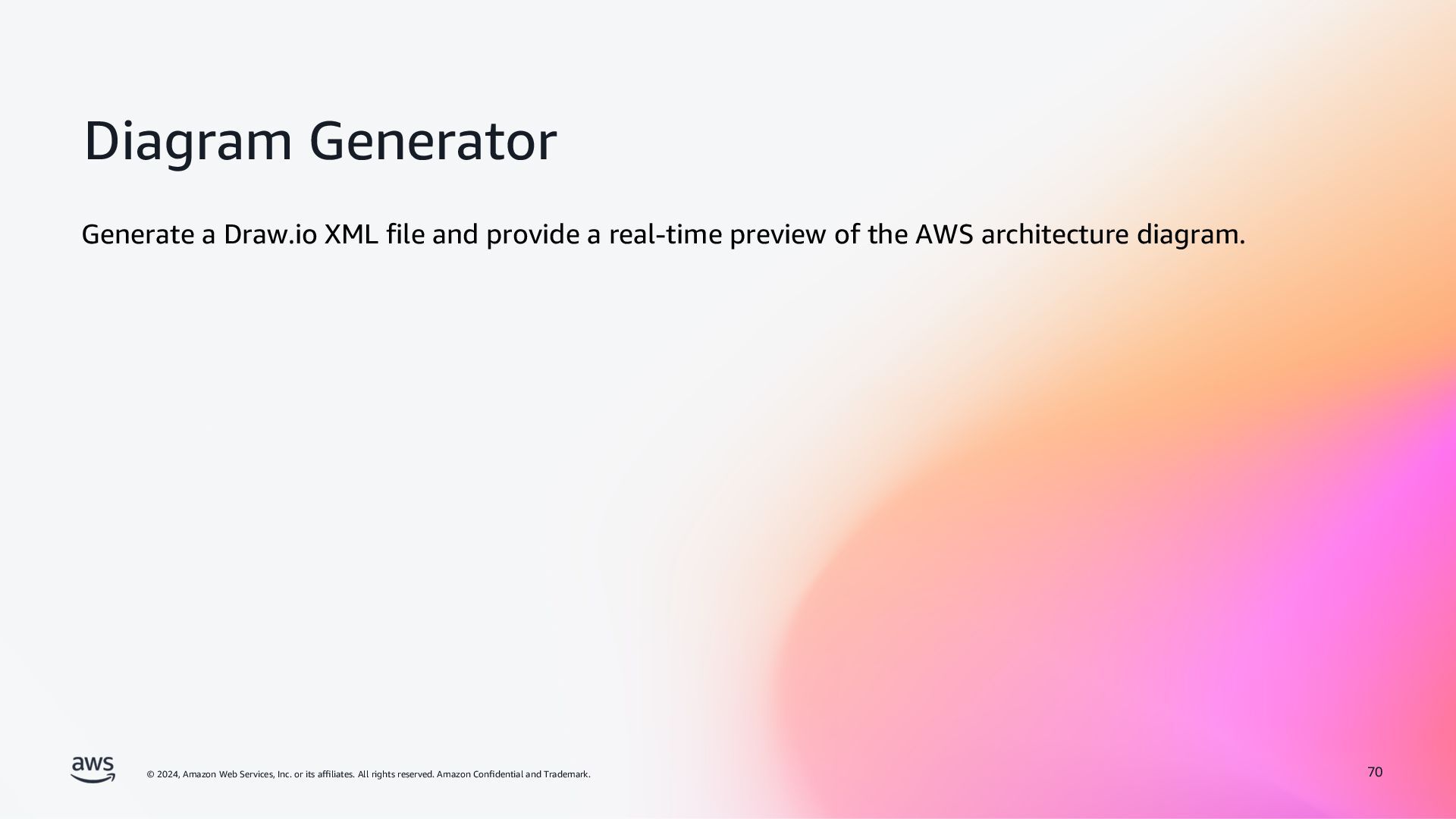 Diagram Generator

Generate a Draw.io XML file and provide a real-time preview of the AWS architecture diagram.

aws

© 2024, Amazon Web Services, Inc. or its affiliates. All rights reserved. Amazon Confidential and Trademark.

70